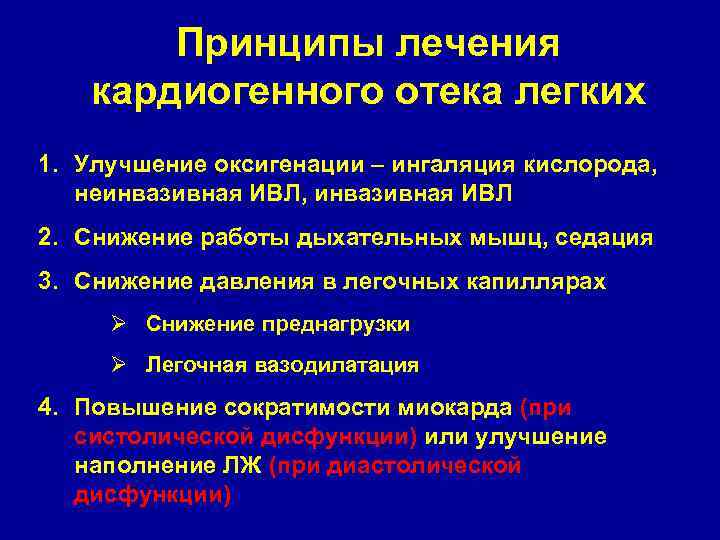 Принципы лечения кардиогенного отека легких

1. Улучшение оксигенации – ингаляция кислорода, неинвазивная ИВЛ, инвазивная ИВЛ

2. Снижение работы дыхательных мышц, седация

3. Снижение давления в легочных капиллярах

➢ Снижение преднагрузки

➢ Легочная вазодилатация

4. Повышение сократимости миокарда (при систолической дисфункции) или улучшение наполнение ЛЖ (при диастолической дисфункции)